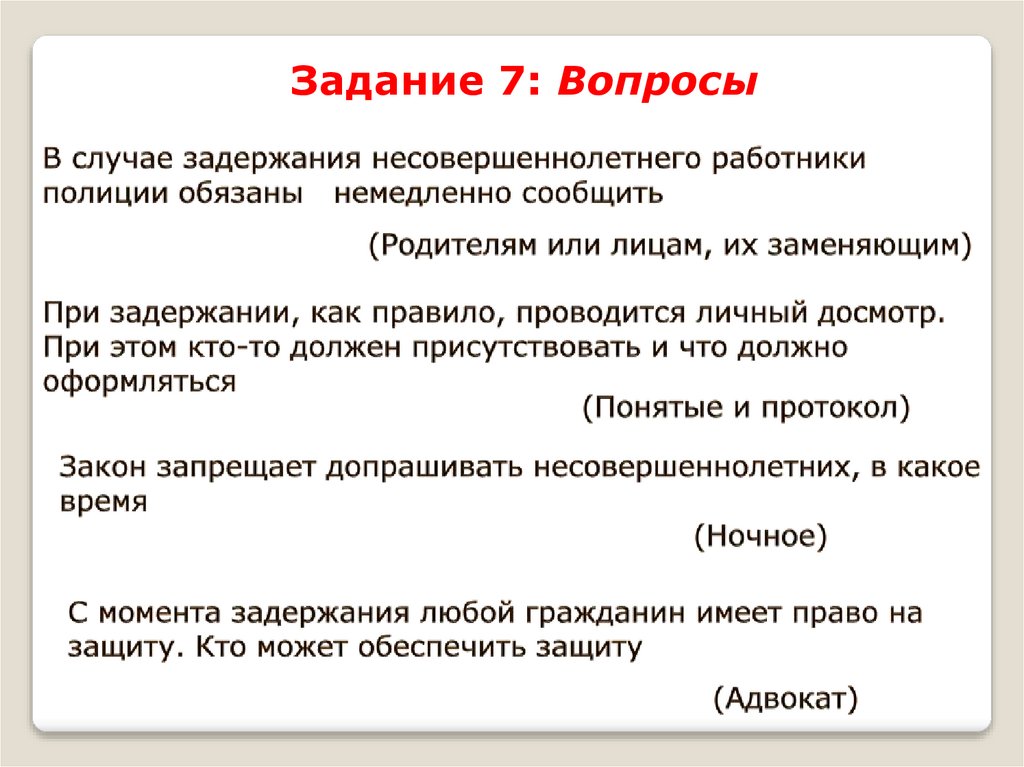 Задание 7: Вопросы

В случае задержания несовершеннолетнего работники полиции обязаны немедленно сообщить

(Родителям или лицам, их заменяющим)

При задержании, как правило, проводится личный досмотр. При этом кто-то должен присутствовать и что должно оформляться

(Понятые и протокол)

Закон запрещает допрашивать несовершеннолетних, в какое время

(Ночное)

С момента задержания любой гражданин имеет право на защиту. Кто может обеспечить защиту

(Адвокат)